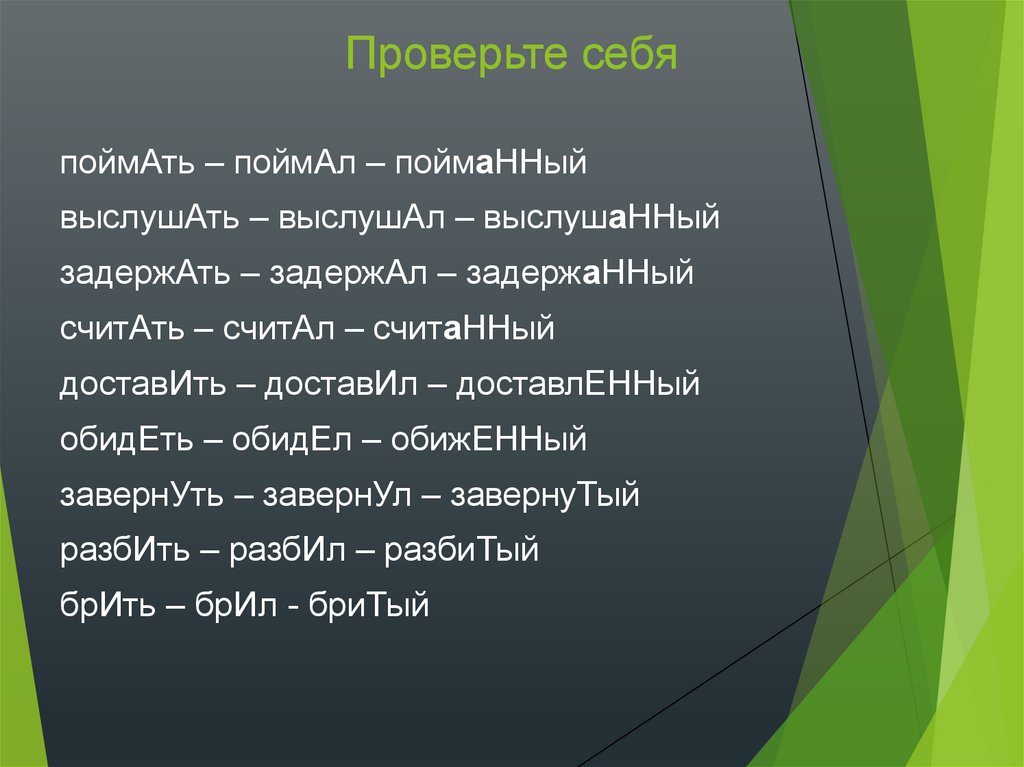 Проверьте себя

поймАть – поймАл – поймаННый

выслушАть – выслушАл – выслушаННый

задержАть – задержАл – задержаННый

считАть – считАл – считаННый

доставИть – доставИл – доставлЕННый

обидЕть – обидЕл – обижЕННый

завернУть – завернУл – завернуТый

разбИть – разбИл – разбиТый

брИть – брИл - бриТый